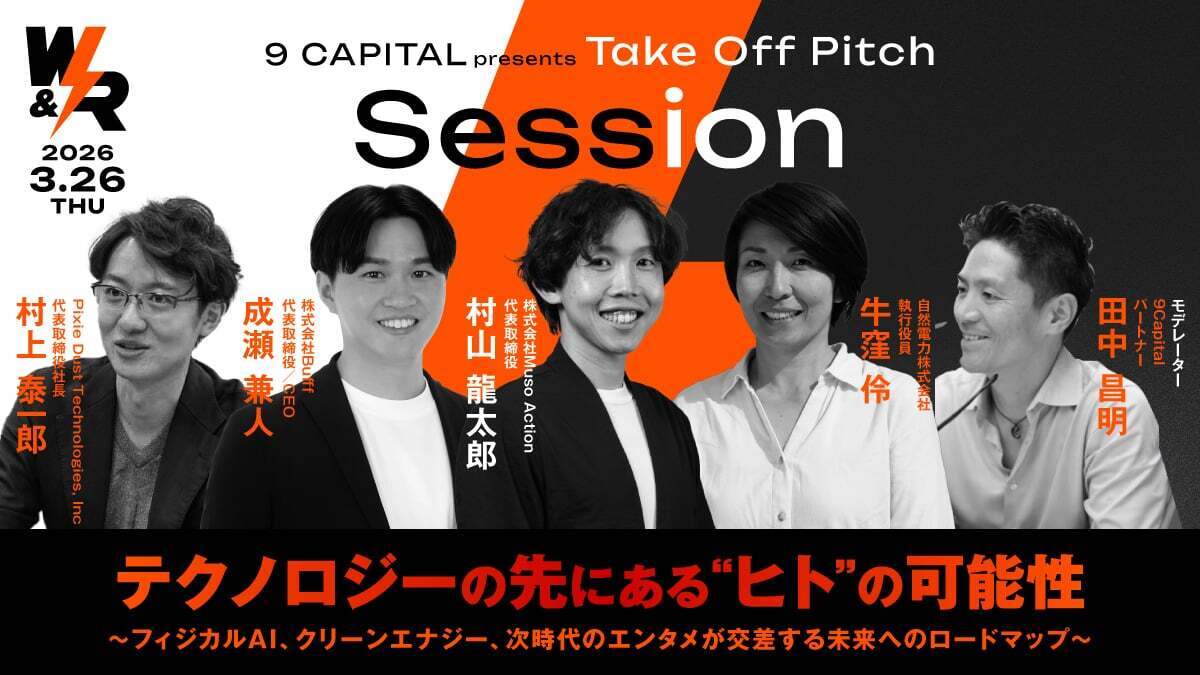 W&R
2026
3.26
THU

9 CAPITAL presents Take Off Pitch
Session

Pixie Dust Technologies, Inc
代表取締役社長
村上 泰一郎

株式会社Buff
代表取締役／CEO
成瀬 兼人

株式会社Muso Action
代表取締役
村山 龍太郎

自然電力株式会社
執行役員
牛窪 伶

モデレーター
9Capital
パートナー
田中 昌明

テクノロジーの先にある“ヒト”の可能性
〜フィジカルAI、クリーンエナジー、次時代のエンタメが交差する未来へのロードマップ〜